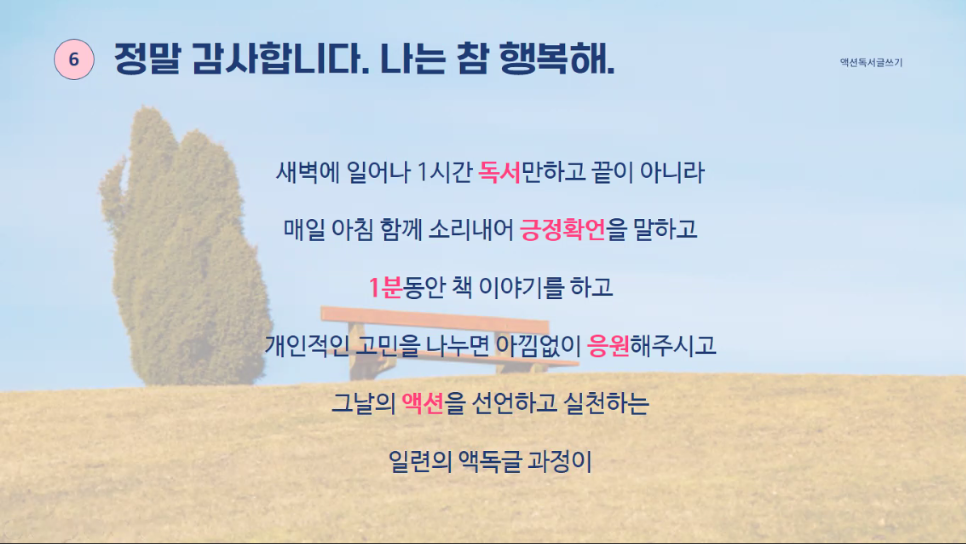 6 정말 감사합니다. 나는 참 행복해.

액션독서글쓰기

새벽에 일어나 1시간 독서만하고 끝이 아니라

매일 아침 함께 소리내어 긍정확언을 말하고

1분동안 책 이야기를 하고

개인적인 고민을 나누면 아낌없이 응원해주시고

그날의 액션을 선언하고 실천하는

일련의 액독글 과정이